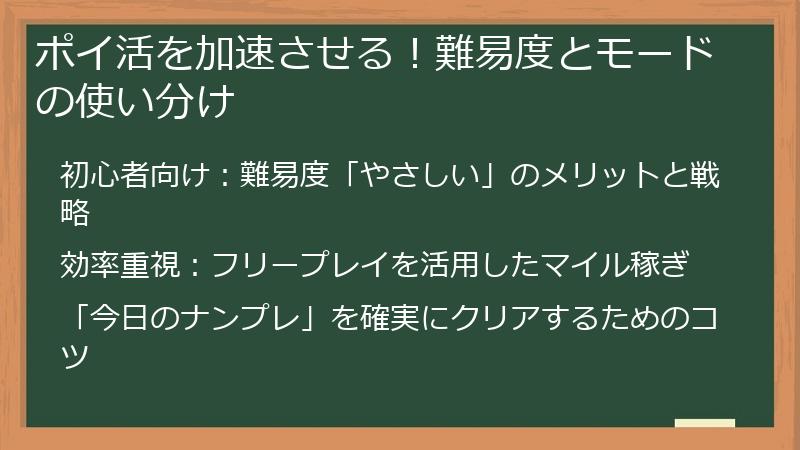 ポイ活を加速させる！難易度とモードの使い分け

初心者向け：難易度「やさしい」のメリットと戦略

効率重視：フリープレイを活用したマイル稼ぎ

「今日のナンプレ」を確実にクリアするためのコツ